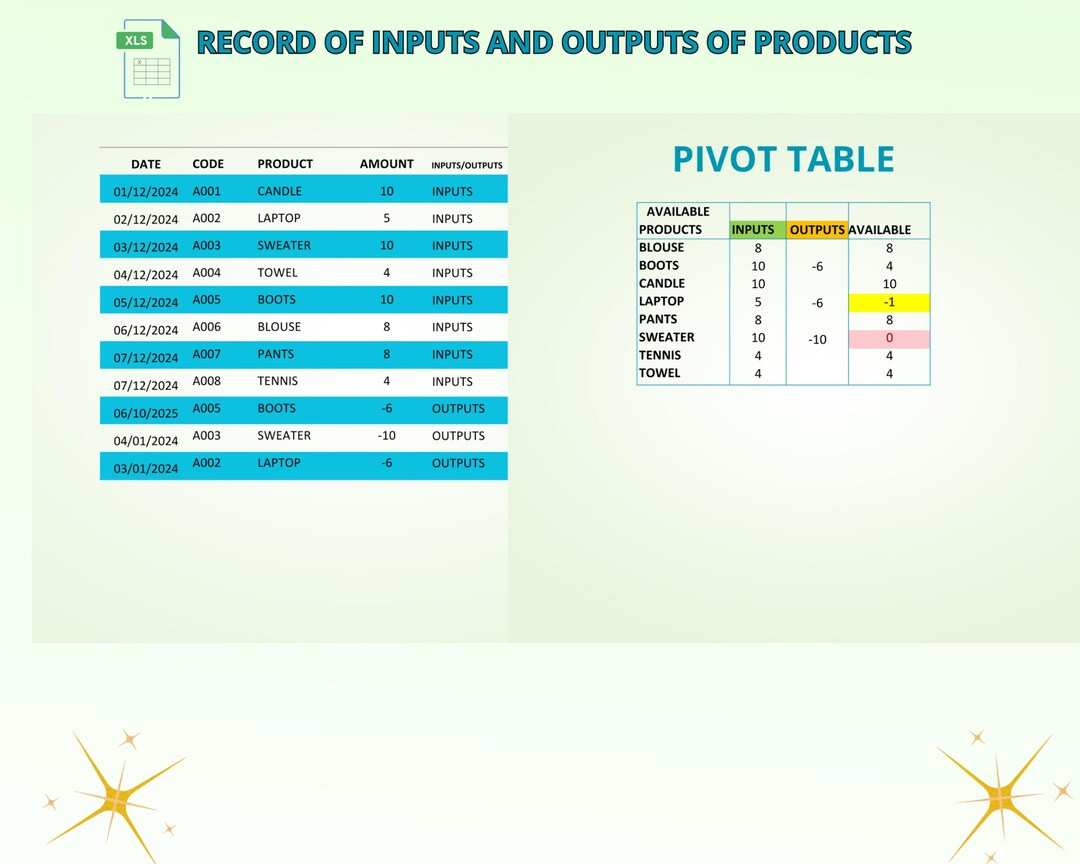 XLS

RECORD OF INPUTS AND OUTPUTS OF PRODUCTS

| DATE | CODE | PRODUCT | AMOUNT | INPUTS/OUTPUTS |
|---|---|---|---|---|
| 01/12/2024 | A001 | CANDLE | 10 | INPUTS |
| 02/12/2024 | A002 | LAPTOP | 5 | INPUTS |
| 03/12/2024 | A003 | SWEATER | 10 | INPUTS |
| 04/12/2024 | A004 | TOWEL | 4 | INPUTS |
| 05/12/2024 | A005 | BOOTS | 10 | INPUTS |
| 06/12/2024 | A006 | BLOUSE | 8 | INPUTS |
| 07/12/2024 | A007 | PANTS | 8 | INPUTS |
| 07/12/2024 | A008 | TENNIS | 4 | INPUTS |
| 06/10/2025 | A005 | BOOTS | -6 | OUTPUTS |
| 04/01/2024 | A003 | SWEATER | -10 | OUTPUTS |
| 03/01/2024 | A002 | LAPTOP | -6 | OUTPUTS |

PIVOT TABLE

| AVAILABLE PRODUCTS | INPUTS | OUTPUTS | AVAILABLE |
|---|---|---|---|
| BLOUSE | 8 | | 8 |
| BOOTS | 10 | -6 | 4 |
| CANDLE | 10 | | 10 |
| LAPTOP | 5 | -6 | -1 |
| PANTS | 8 | | 8 |
| SWEATER | 10 | -10 | 0 |
| TENNIS | 4 | | 4 |
| TOWEL | 4 | | 4 |